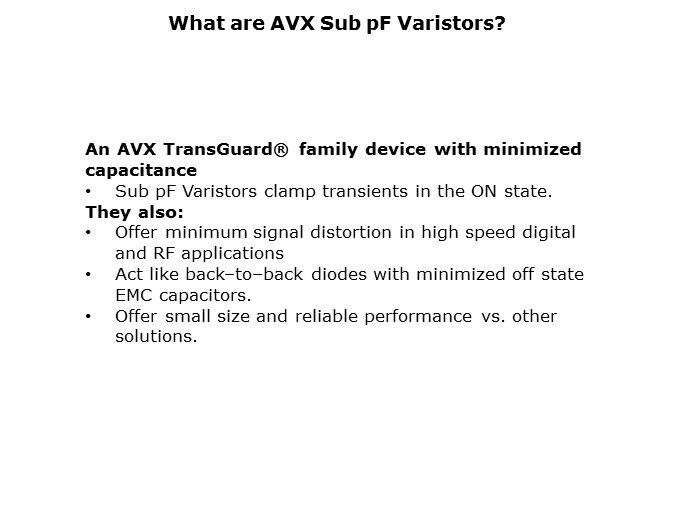 What are AVX Sub pF Varistors?

An AVX TransGuard® family device with minimized capacitance
• Sub pF Varistors clamp transients in the ON state.
They also:
• Offer minimum signal distortion in high speed digital and RF applications
• Act like back–to–back diodes with minimized off state EMC capacitors.
• Offer small size and reliable performance vs. other solutions.